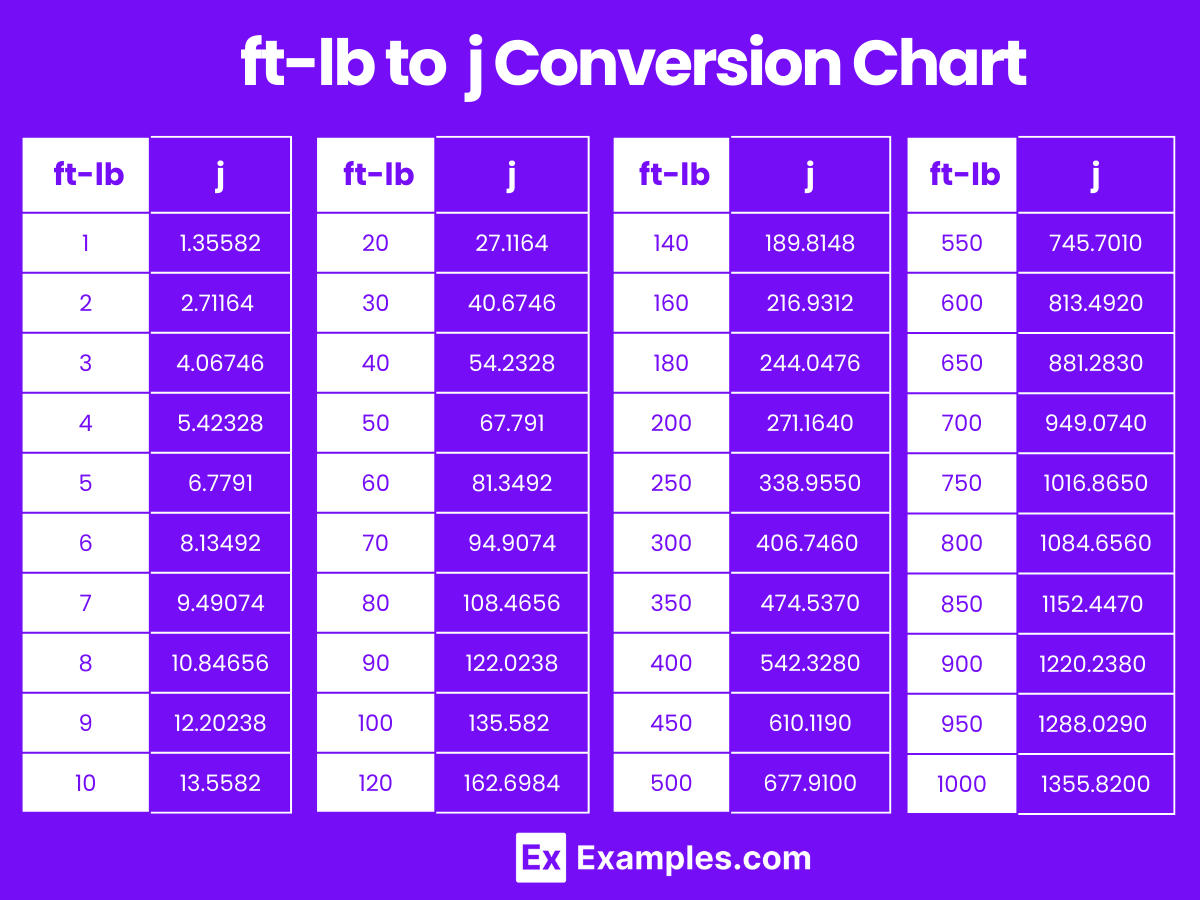 ft-lb to j Conversion Chart

| ft-lb | j |
|---|---|
| 1 | 1.35582 |
| 2 | 2.71164 |
| 3 | 4.06746 |
| 4 | 5.42328 |
| 5 | 6.7791 |
| 6 | 8.13492 |
| 7 | 9.49074 |
| 8 | 10.84656 |
| 9 | 12.20238 |
| 10 | 13.5582 |

| ft-lb | j |
|---|---|
| 20 | 27.1164 |
| 30 | 40.6746 |
| 40 | 54.2328 |
| 50 | 67.791 |
| 60 | 81.3492 |
| 70 | 94.9074 |
| 80 | 108.4656 |
| 90 | 122.0238 |
| 100 | 135.582 |
| 120 | 162.6984 |

| ft-lb | j |
|---|---|
| 140 | 189.8148 |
| 160 | 216.9312 |
| 180 | 244.0476 |
| 200 | 271.1640 |
| 250 | 338.9550 |
| 300 | 406.7460 |
| 350 | 474.5370 |
| 400 | 542.3280 |
| 450 | 610.1190 |
| 500 | 677.9100 |

| ft-lb | j |
|---|---|
| 550 | 745.7010 |
| 600 | 813.4920 |
| 650 | 881.2830 |
| 700 | 949.0740 |
| 750 | 1016.8650 |
| 800 | 1084.6560 |
| 850 | 1152.4470 |
| 900 | 1220.2380 |
| 950 | 1288.0290 |
| 1000 | 1355.8200 |

Ex Examples.com